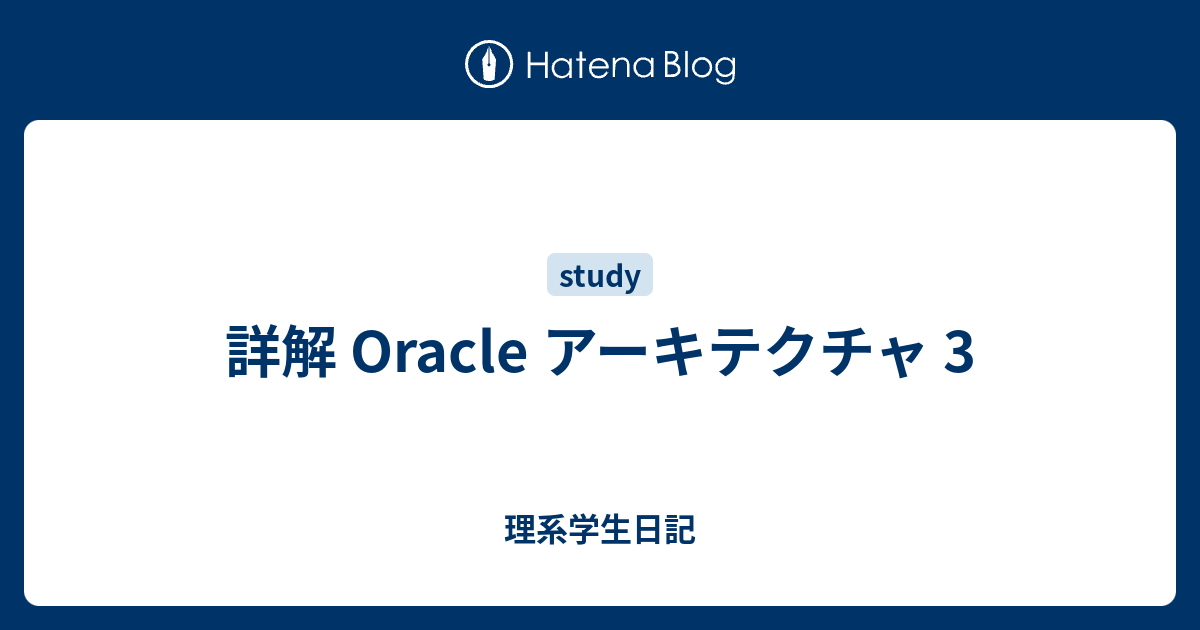 Hatena Blog

study

詳解 Oracle アーキテクチャ 3

理系学生日記